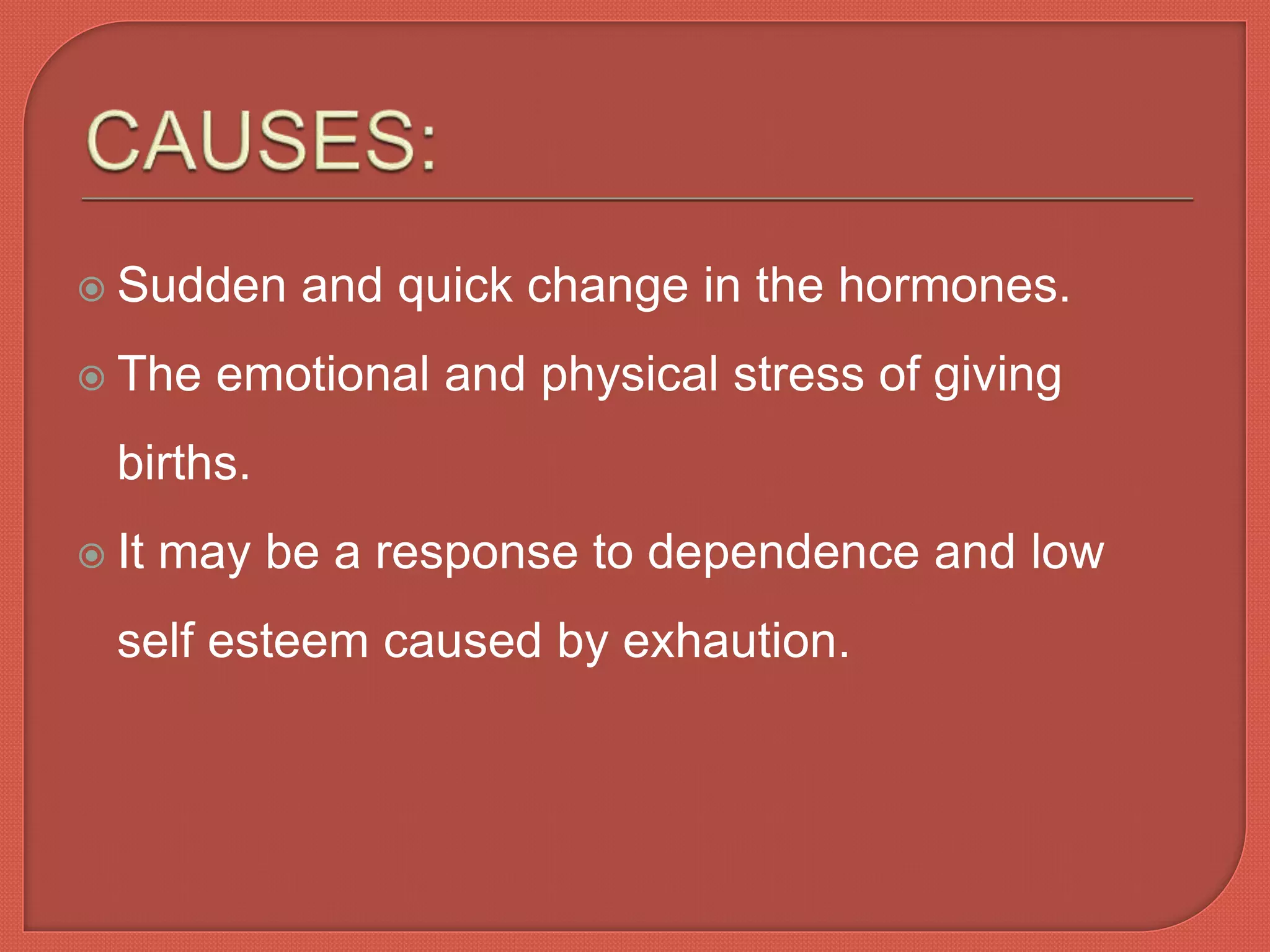 CAUSES:

Sudden and quick change in the hormones.

The emotional and physical stress of giving births.

It may be a response to dependence and low self esteem caused by exhaution.